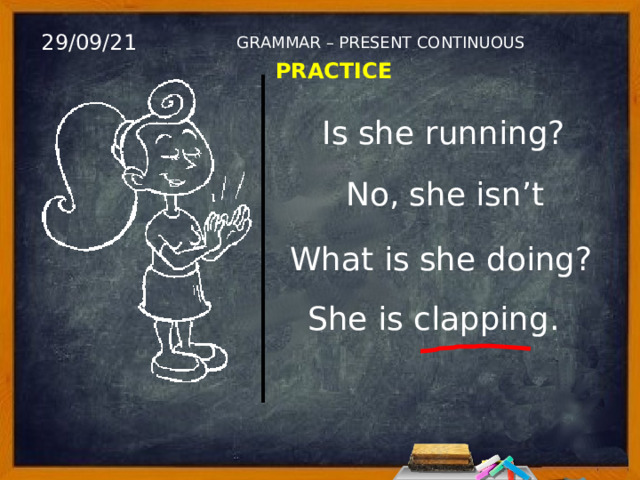 29/09/21

GRAMMAR – PRESENT CONTINUOUS

PRACTICE

Is she running?

No, she isn’t

What is she doing?

She is clapping.